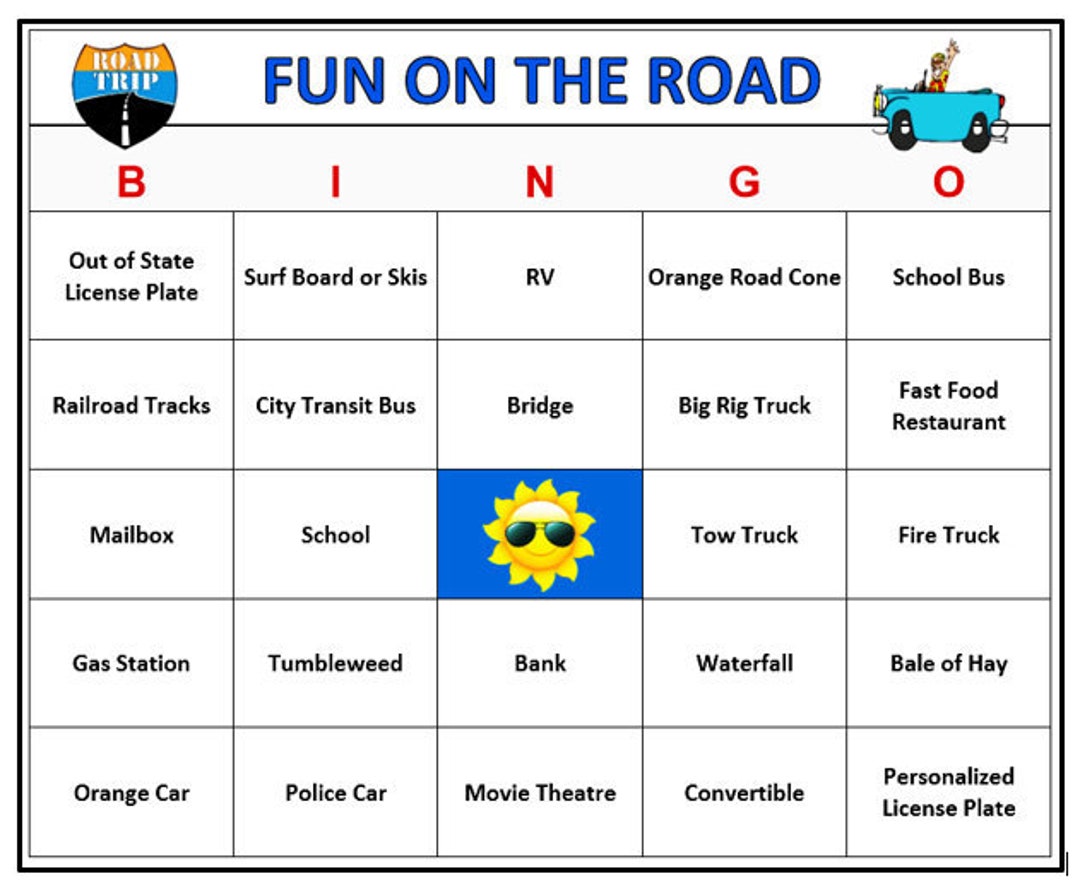 ROAD TRIP

FUN ON THE ROAD

| B | I | N | G | O |
|---|---|---|---|---|
| Out of State License Plate | Surf Board or Skis | RV | Orange Road Cone | School Bus |
| Railroad Tracks | City Transit Bus | Bridge | Big Rig Truck | Fast Food Restaurant |
| Mailbox | School | | Tow Truck | Fire Truck |
| Gas Station | Tumbleweed | Bank | Waterfall | Bale of Hay |
| Orange Car | Police Car | Movie Theatre | Convertible | Personalized License Plate |